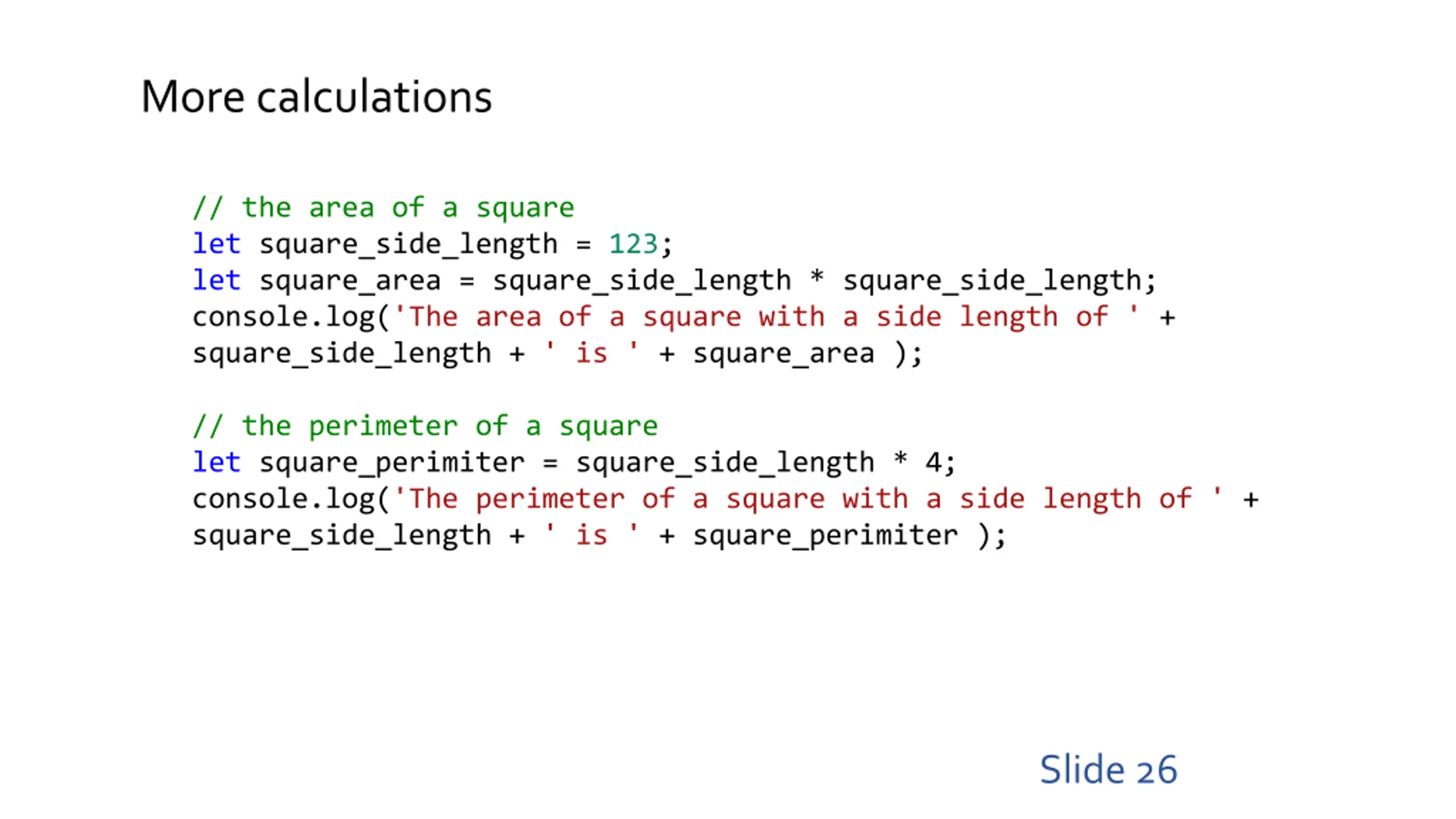 More calculations

// the area of a square
let square_side_length = 123;
let square_area = square_side_length * square_side_length;
console.log('The area of a square with a side length of ' + square_side_length + ' is ' + square_area );

// the perimeter of a square
let square_perimiter = square_side_length * 4;
console.log('The perimeter of a square with a side length of ' + square_side_length + ' is ' + square_perimiter );

Slide 26